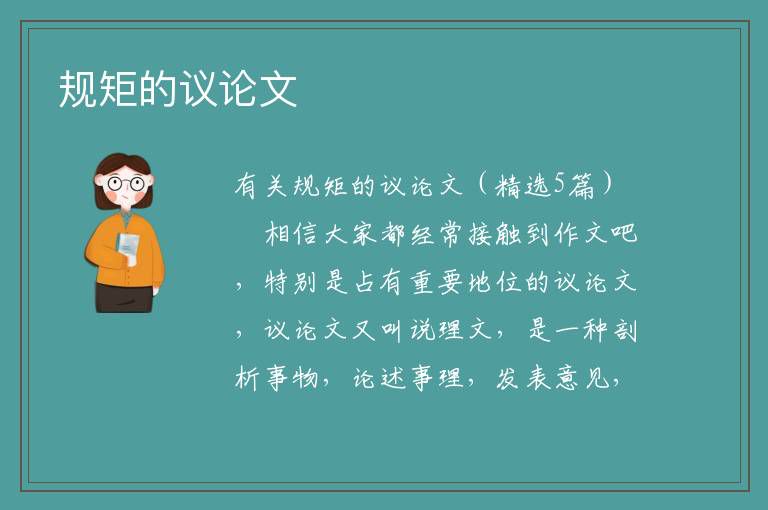 规矩的议论文

有关规矩的议论文（精选5篇）

相信大家都经常接触到作文吧，特别是占有重要地位的议论文，议论文又叫说理文，是一种剖析事物，论述事理，发表意见，